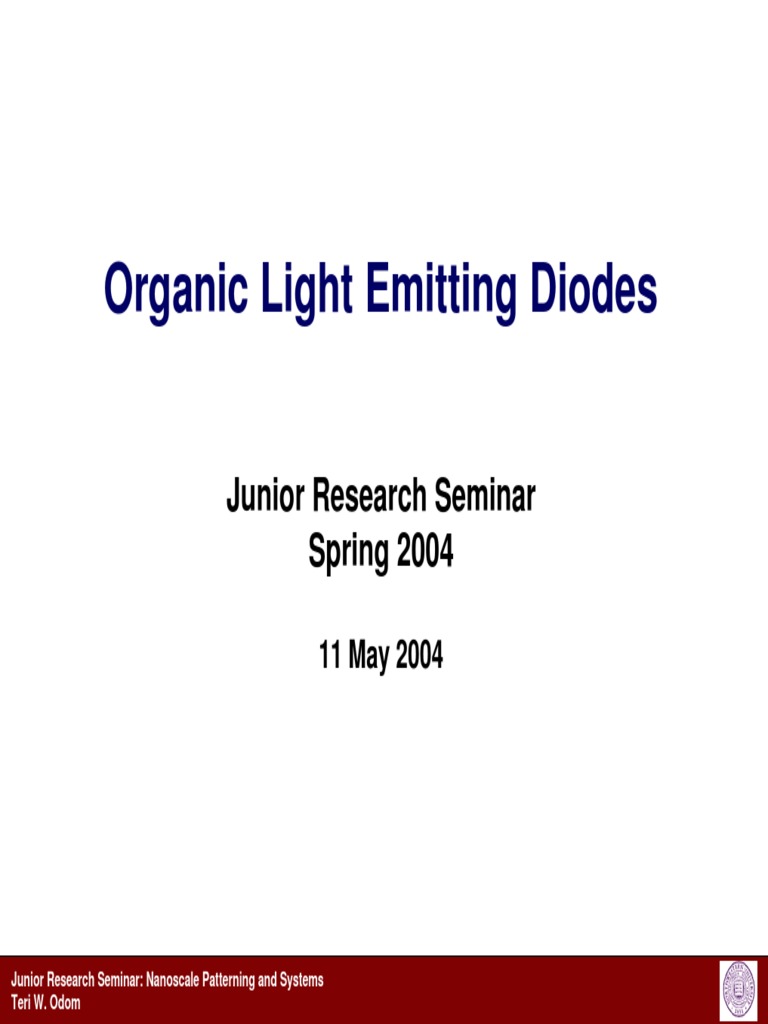 Organic Light Emitting Diodes

Junior Research Seminar
Spring 2004

11 May 2004

Junior Research Seminar: Nanoscale Patterning and Systems
Teri W. Odom